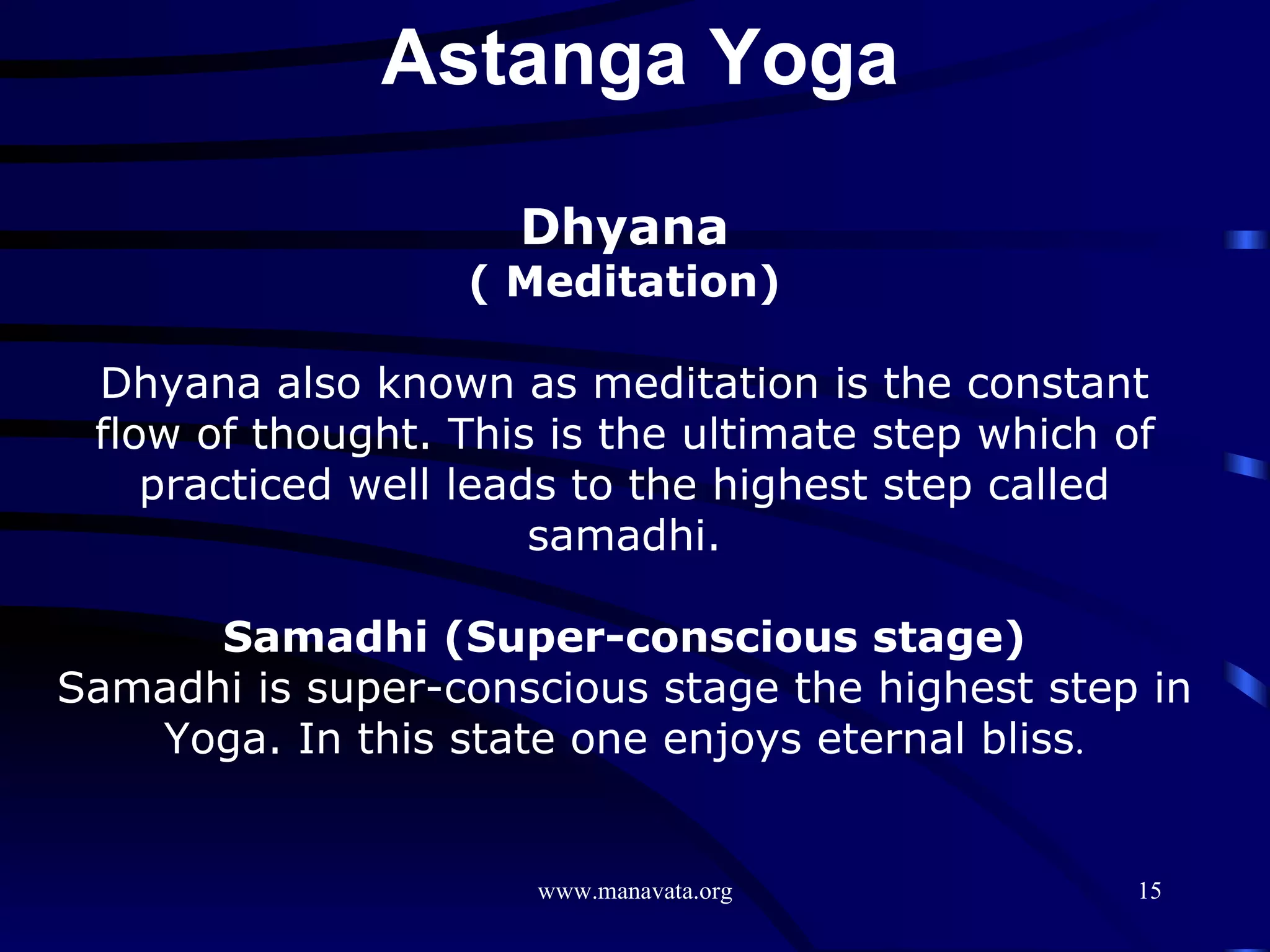 Astanga Yoga

Dhyana
( Meditation)

Dhyana also known as meditation is the constant flow of thought. This is the ultimate step which of practiced well leads to the highest step called samadhi.

Samadhi (Super-conscious stage)
Samadhi is super-conscious stage the highest step in Yoga. In this state one enjoys eternal bliss.

www.manavata.org

15